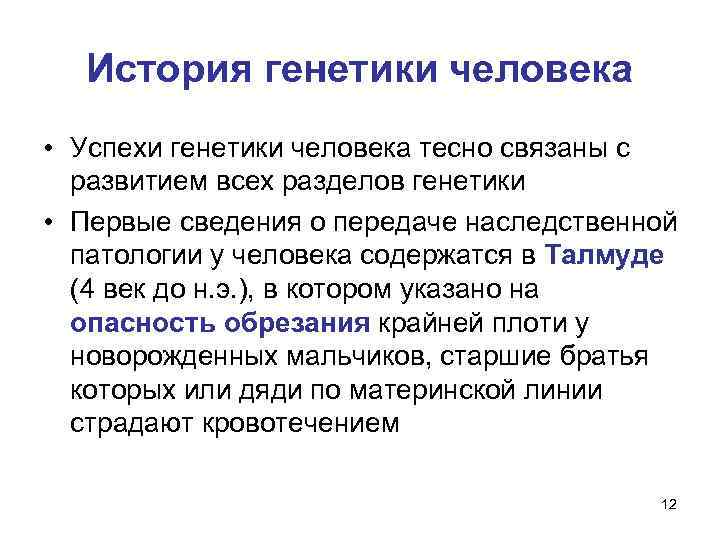 История генетики человека

• Успехи генетики человека тесно связаны с развитием всех разделов генетики

• Первые сведения о передаче наследственной патологии у человека содержатся в Талмуде (4 век до н.э.), в котором указано на опасность обрезания крайней плоти у новорожденных мальчиков, старшие братья которых или дяди по материнской линии страдают кровотечением

12